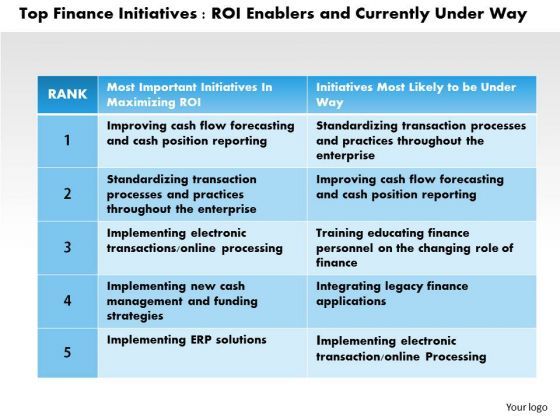 Top Finance Initiatives : ROI Enablers and Currently Under Way

| RANK | Most Important Initiatives In Maximizing ROI | Initiatives Most Likely to be Under Way |
|---|---|---|
| 1 | Improving cash flow forecasting and cash position reporting | Standardizing transaction processes and practices throughout the enterprise |
| 2 | Standardizing transaction processes and practices throughout the enterprise | Improving cash flow forecasting and cash position reporting |
| 3 | Implementing electronic transactions/online processing | Training educating finance personnel on the changing role of finance |
| 4 | Implementing new cash management and funding strategies | Integrating legacy finance applications |
| 5 | Implementing ERP solutions | Implementing electronic transaction/online Processing |

Your logo